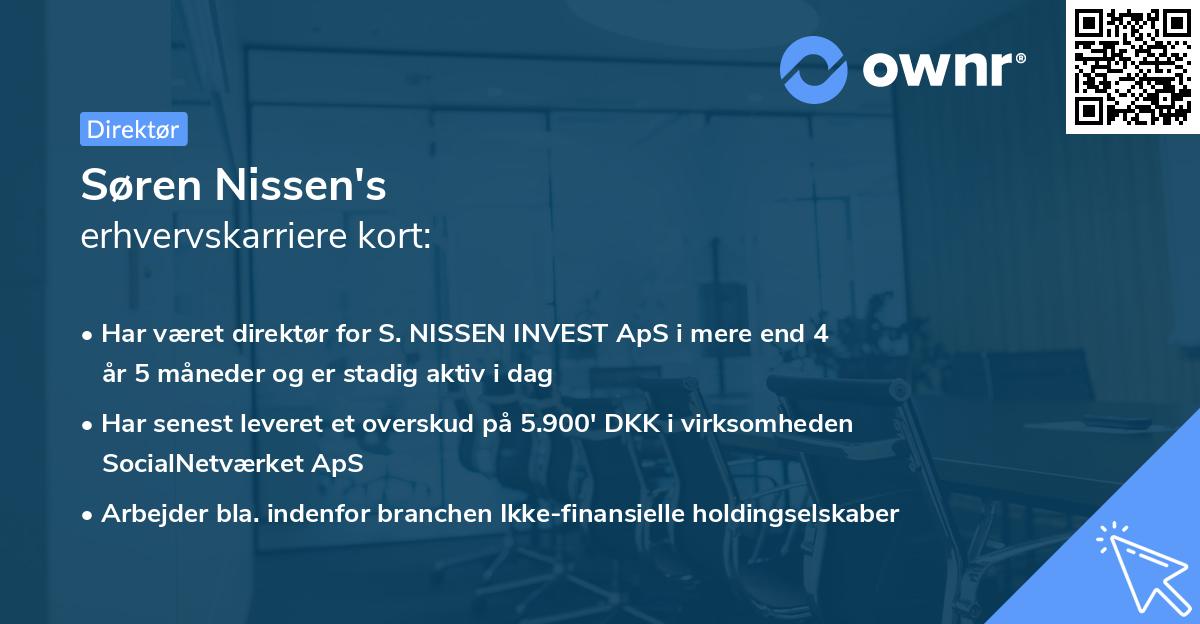 ownr®

Direktør

Søren Nissen's
erhvervskarriere kort:

• Har været direktør for S. NISSEN INVEST ApS i mere end 4 år 5 måneder og er stadig aktiv i dag

• Har senest leveret et overskud på 5.900' DKK i virksomheden SocialNetværket ApS

• Arbejder bla. indenfor branchen Ikke-finansielle holdingselskaber